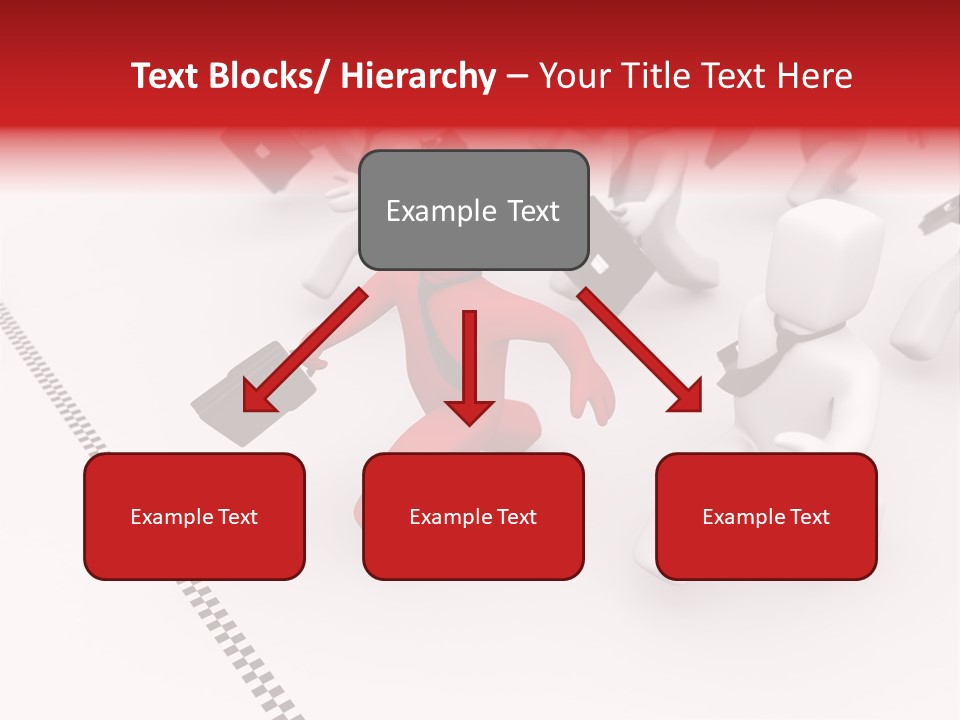 Text Blocks/ Hierarchy – Your Title Text Here

Example Text

Example Text

Example Text

Example Text